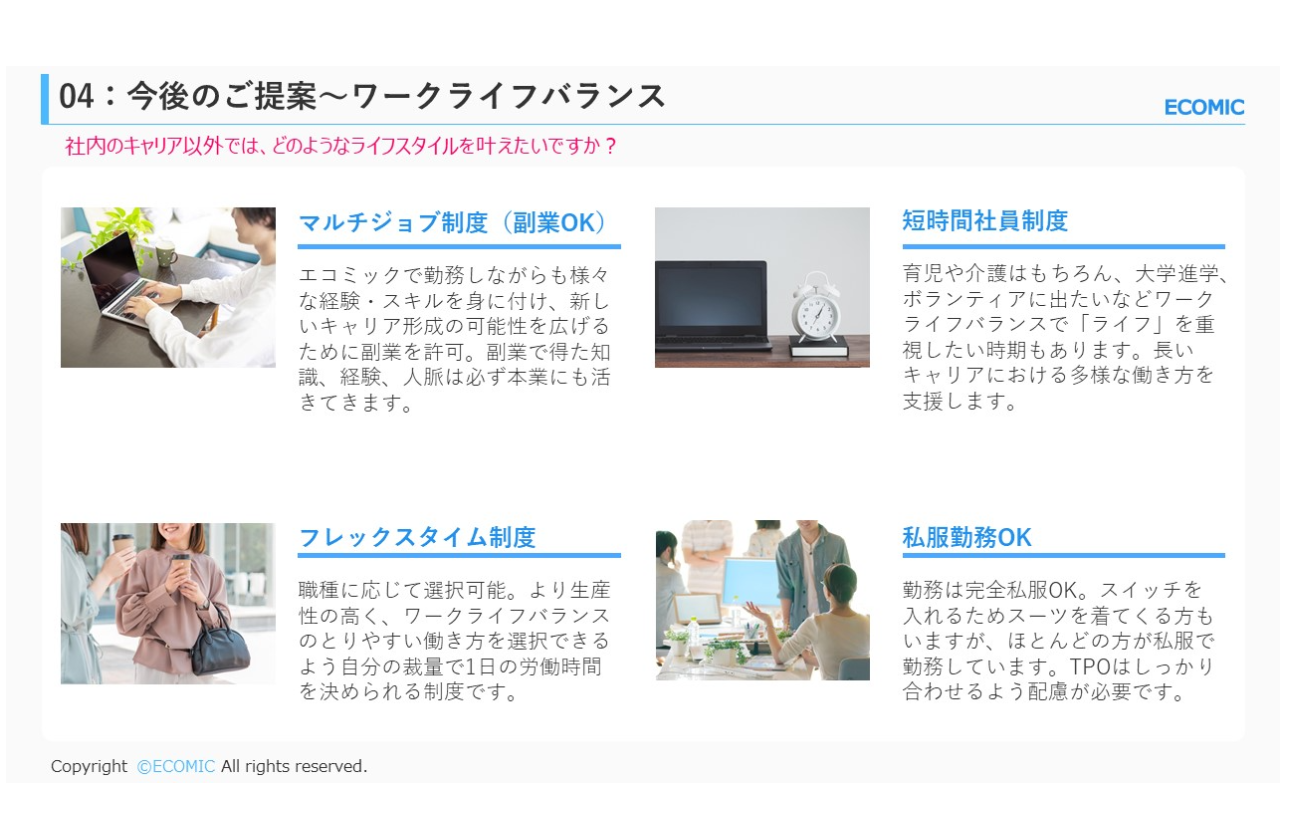 04：今後のご提案～ワークライフバランス

ECOMIC

社内のキャリア以外では、どのようなライフスタイルを叶えたいですか？

マルチジョブ制度（副業OK）

エコミックで勤務しながらも様々な経験・スキルを身に付け、新しいキャリア形成の可能性を広げるために副業を許可。副業で得た知識、経験、人脈は必ず本業にも活きてきます。

短時間社員制度

育児や介護はもちろん、大学進学、ボランティアに出たいなどワークライフバランスで「ライフ」を重視したい時期もあります。長いキャリアにおける多様な働き方を支援します。

フレックスタイム制度

職種に応じて選択可能。より生産性の高く、ワークライフバランスのとりやすい働き方を選択できるよう自分の裁量で1日の労働時間を決められる制度です。

私服勤務OK

勤務は完全私服OK。スイッチを入れるためスーツを着てくる方もいますが、ほとんどの方が私服で勤務しています。TPOはしっかり合わせるよう配慮が必要です。

Copyright ©ECOMIC All rights reserved.